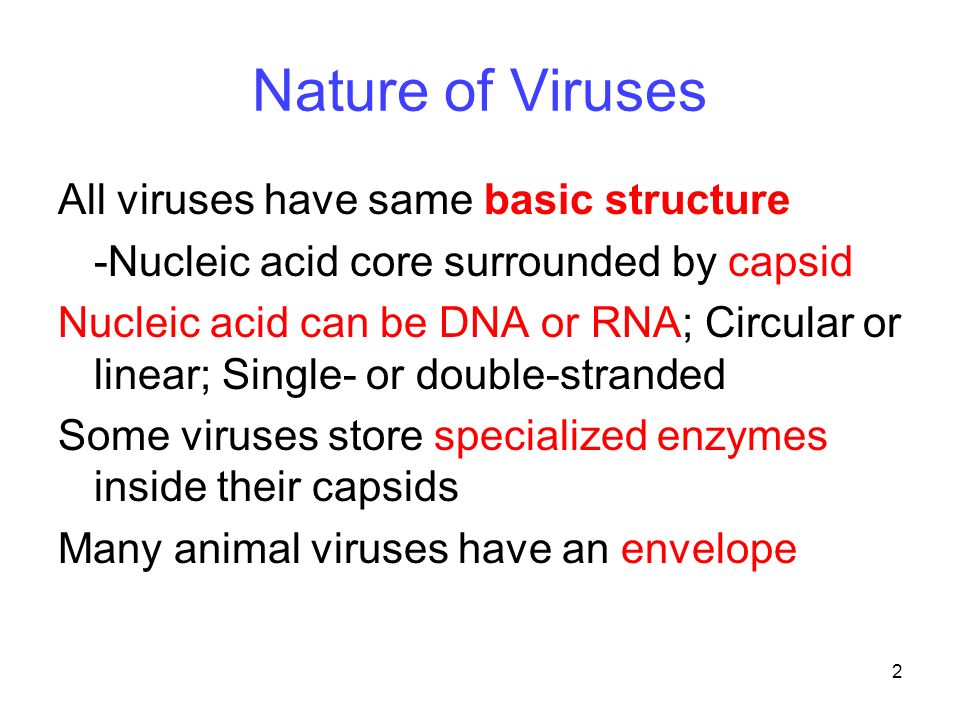 Nature of Viruses

All viruses have same basic structure

-Nucleic acid core surrounded by capsid

Nucleic acid can be DNA or RNA; Circular or linear; Single- or double-stranded

Some viruses store specialized enzymes inside their capsids

Many animal viruses have an envelope

2